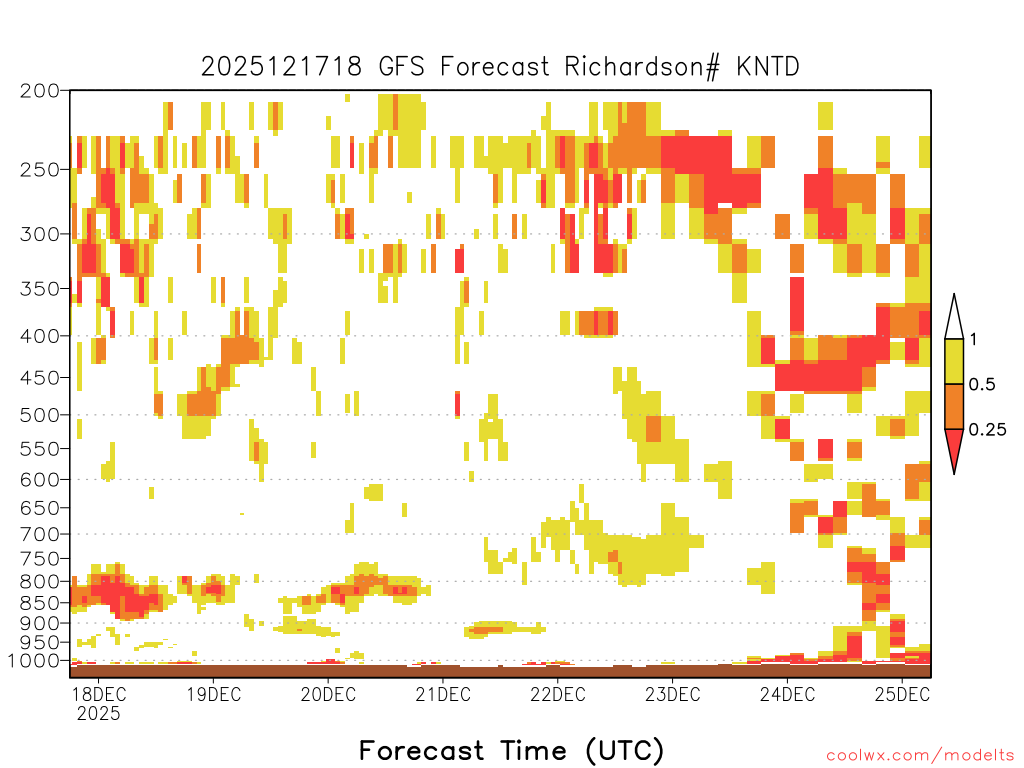 2025121718 GFS Forecast Richardson# KNTD

200
250
300
350
400
450
500
550
600
650
700
750
800
850
900
950
1000

1
0.5
0.25

18DEC
2025
19DEC
20DEC
21DEC
22DEC
23DEC
24DEC
25DEC

Forecast Time (UTC)

coolwx.com/modelts